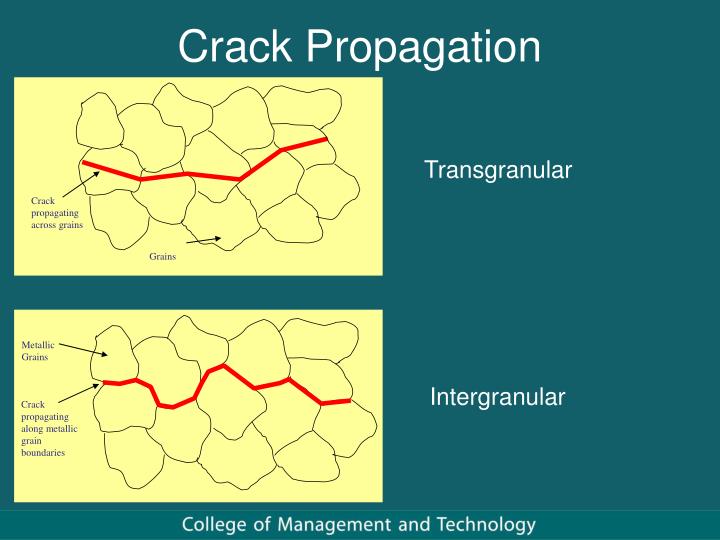 Crack Propagation

Crack propagating across grains

Grains

Transgranular

Metallic Grains

Crack propagating along metallic grain boundaries

Intergranular

College of Management and Technology